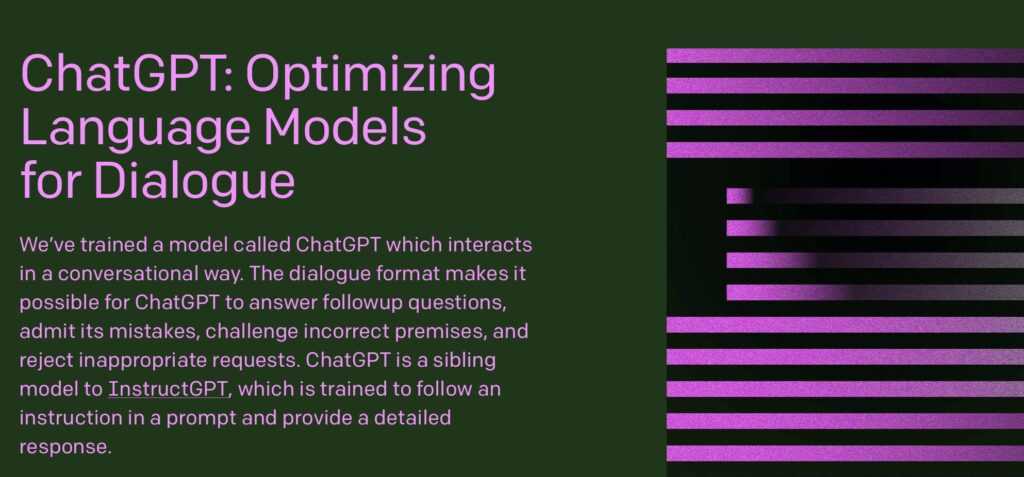 ChatGPT: Optimizing Language Models for Dialogue

We've trained a model called ChatGPT which interacts in a conversational way. The dialogue format makes it possible for ChatGPT to answer followup questions, admit its mistakes, challenge incorrect premises, and reject inappropriate requests. ChatGPT is a sibling model to InstructGPT, which is trained to follow an instruction in a prompt and provide a detailed response.